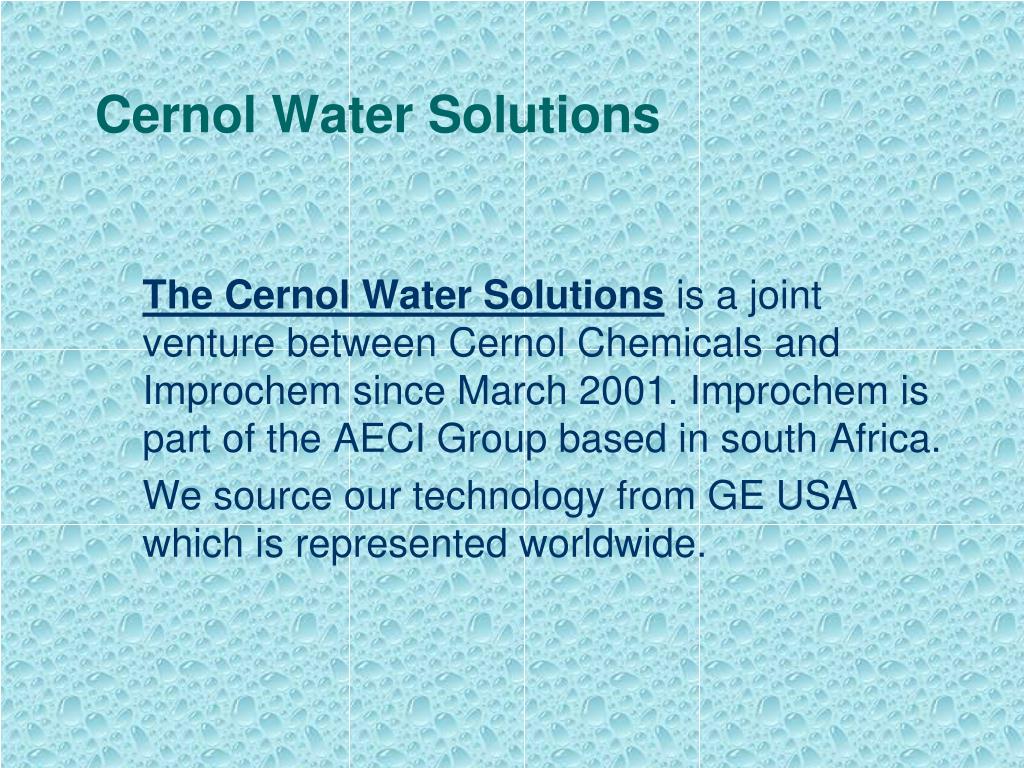 Cernol Water Solutions

The Cernol Water Solutions is a joint venture between Cernol Chemicals and Improchem since March 2001. Improchem is part of the AECI Group based in south Africa.

We source our technology from GE USA which is represented worldwide.